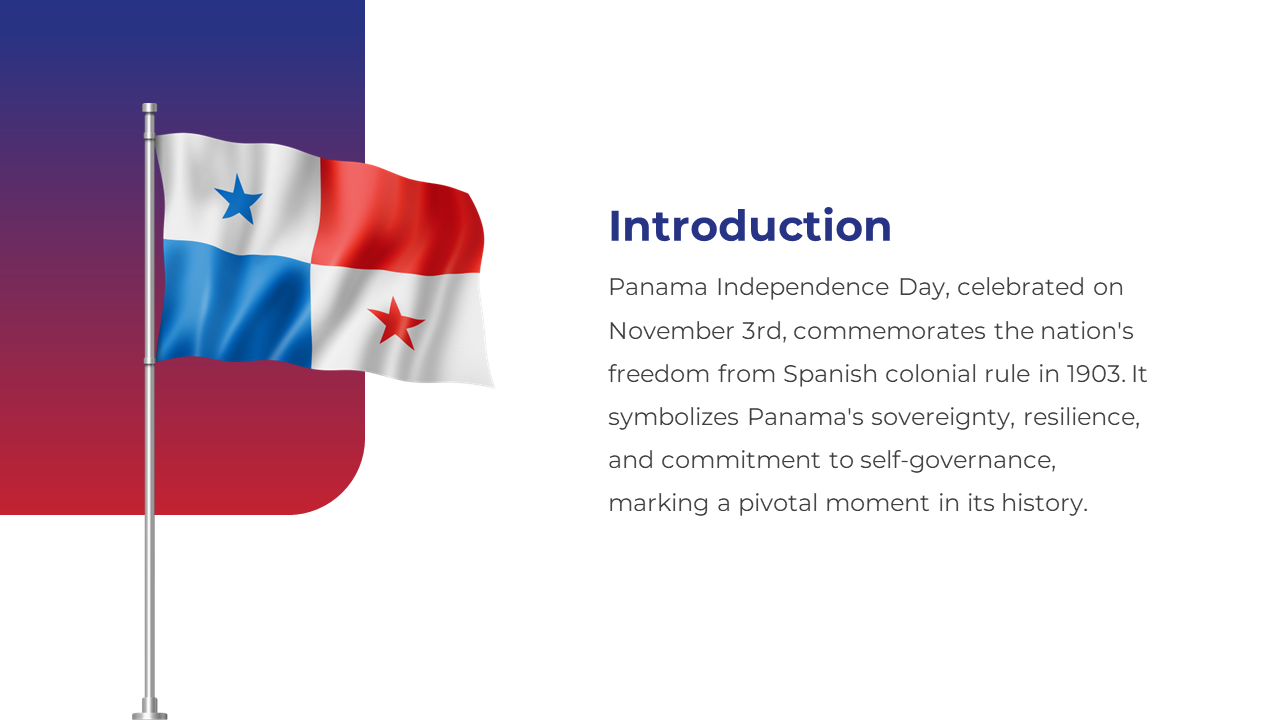 Introduction

Panama Independence Day, celebrated on November 3rd, commemorates the nation's freedom from Spanish colonial rule in 1903. It symbolizes Panama's sovereignty, resilience, and commitment to self-governance, marking a pivotal moment in its history.